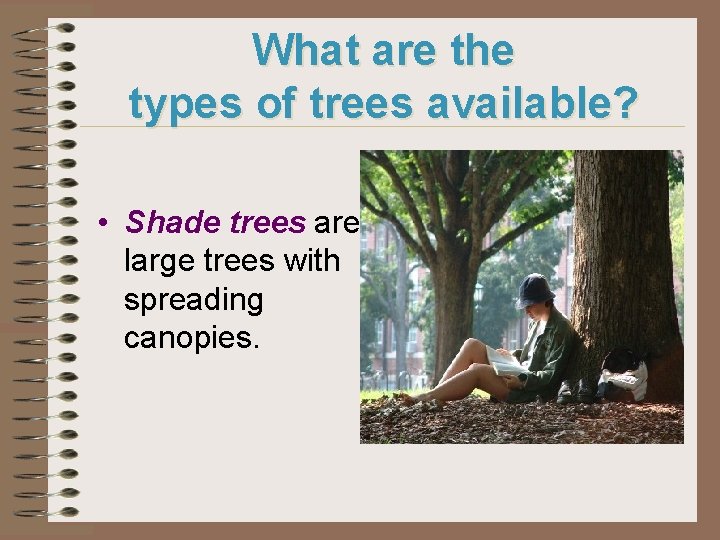 What are the types of trees available?

• Shade trees are large trees with spreading canopies.